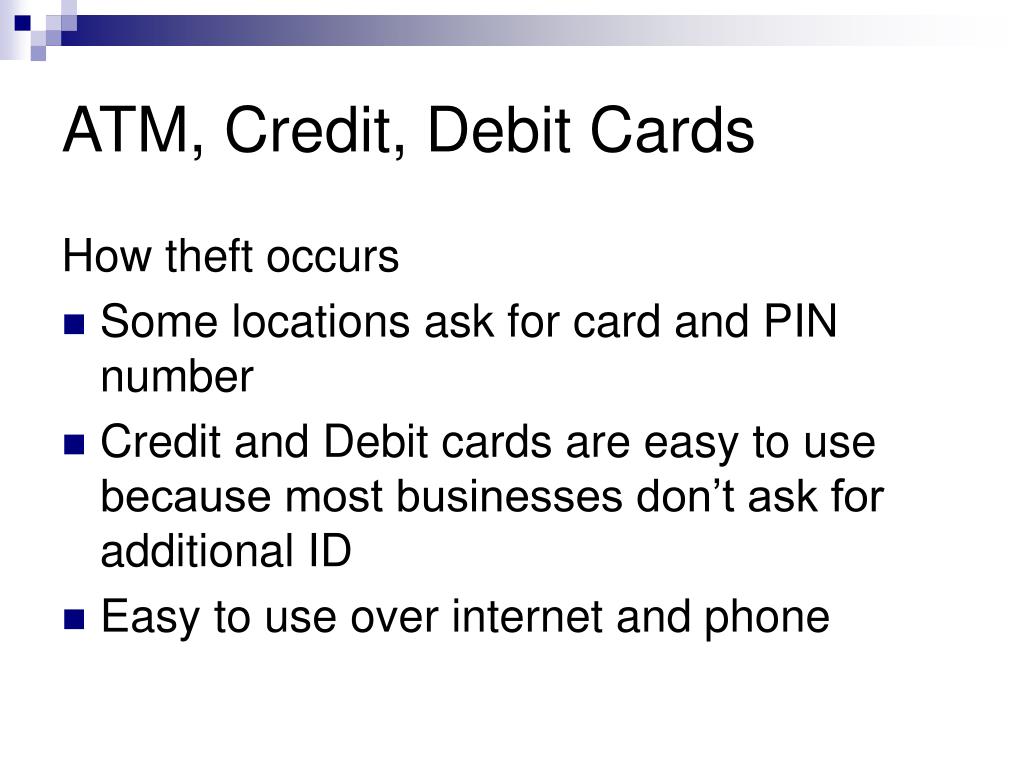 ATM, Credit, Debit Cards

How theft occurs

- Some locations ask for card and PIN number
- Credit and Debit cards are easy to use because most businesses don’t ask for additional ID
- Easy to use over internet and phone